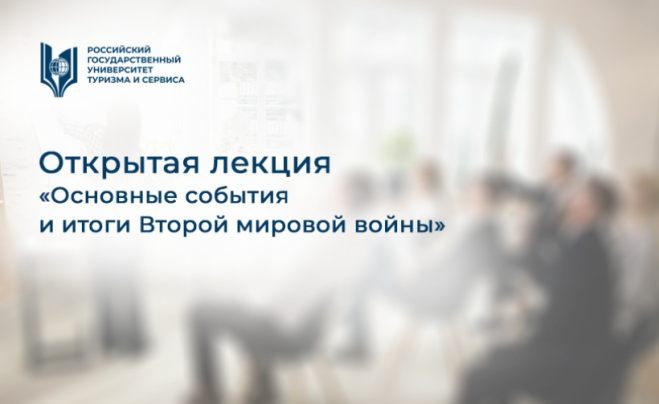 РОССИЙСКИЙ ГОСУДАРСТВЕННЫЙ УНИВЕРСИТЕТ ТУРИЗМА И СЕРВИСА

Открытая лекция
«Основные события и итоги Второй мировой войны»